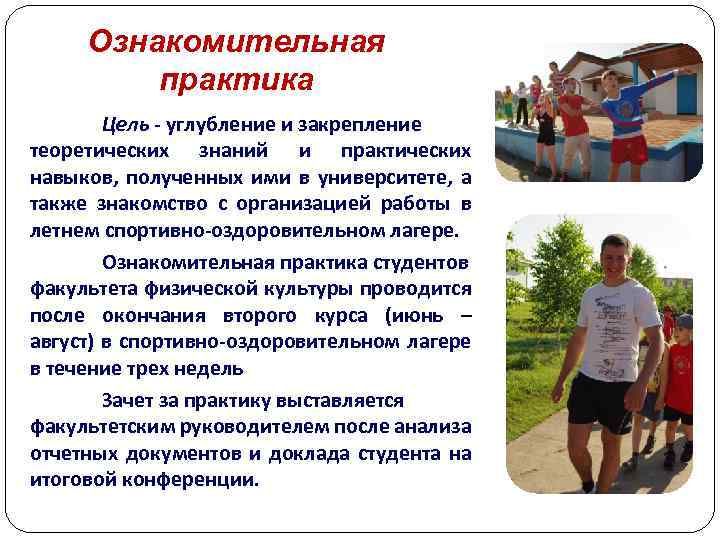 Ознакомительная практика

Цель - углубление и закрепление теоретических знаний и практических навыков, полученных ими в университете, а также знакомство с организацией работы в летнем спортивно-оздоровительном лагере.

Ознакомительная практика студентов факультета физической культуры проводится после окончания второго курса (июнь – август) в спортивно-оздоровительном лагере в течение трех недель

Зачет за практику выставляется факультетским руководителем после анализа отчетных документов и доклада студента на итоговой конференции.